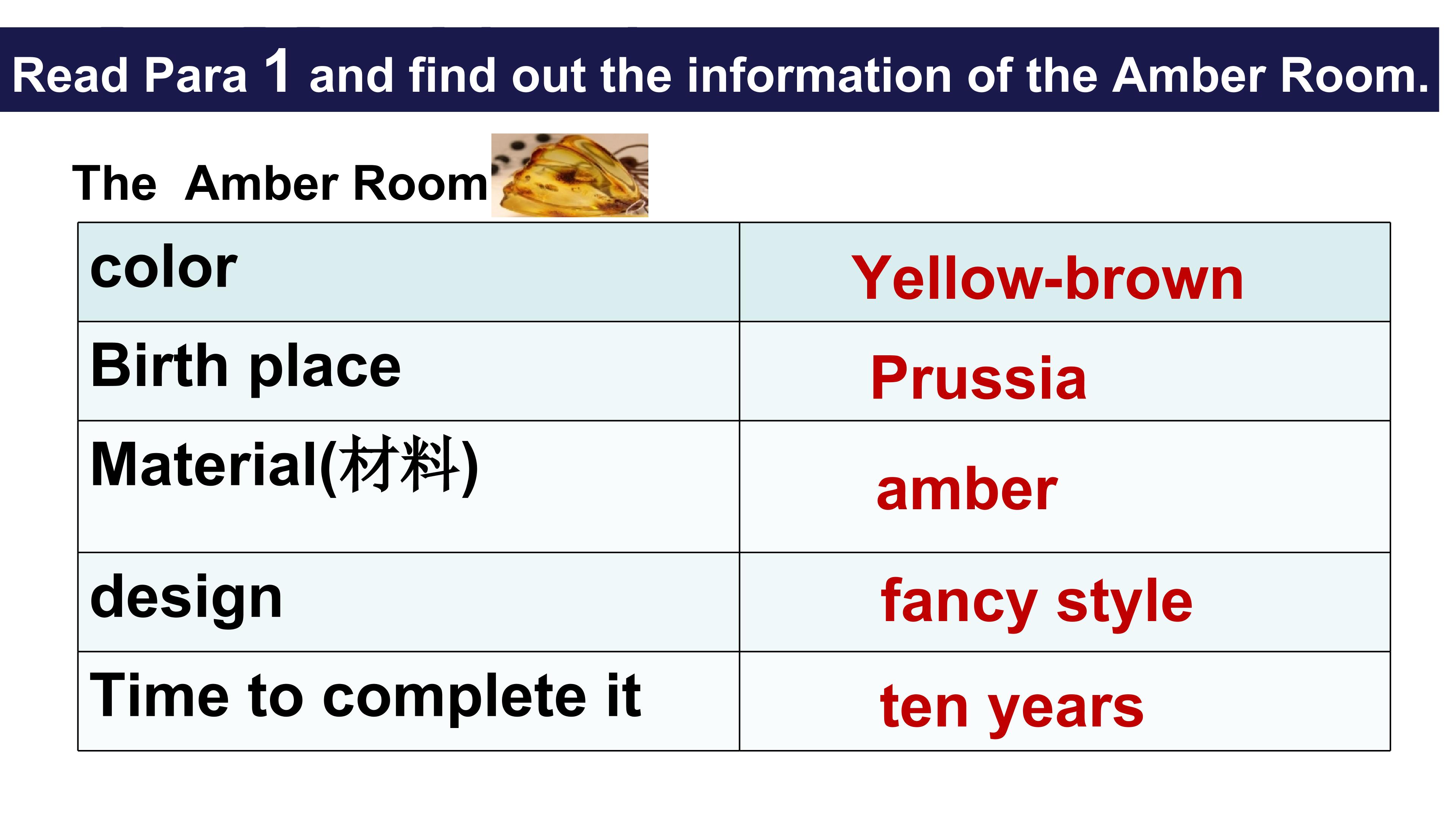 Read Para 1 and find out the information of the Amber Room.

The Amber Room

| color | Yellow-brown |
|---|---|
| Birth place | Prussia |
| Material(材料) | amber |
| design | fancy style |
| Time to complete it | ten years |